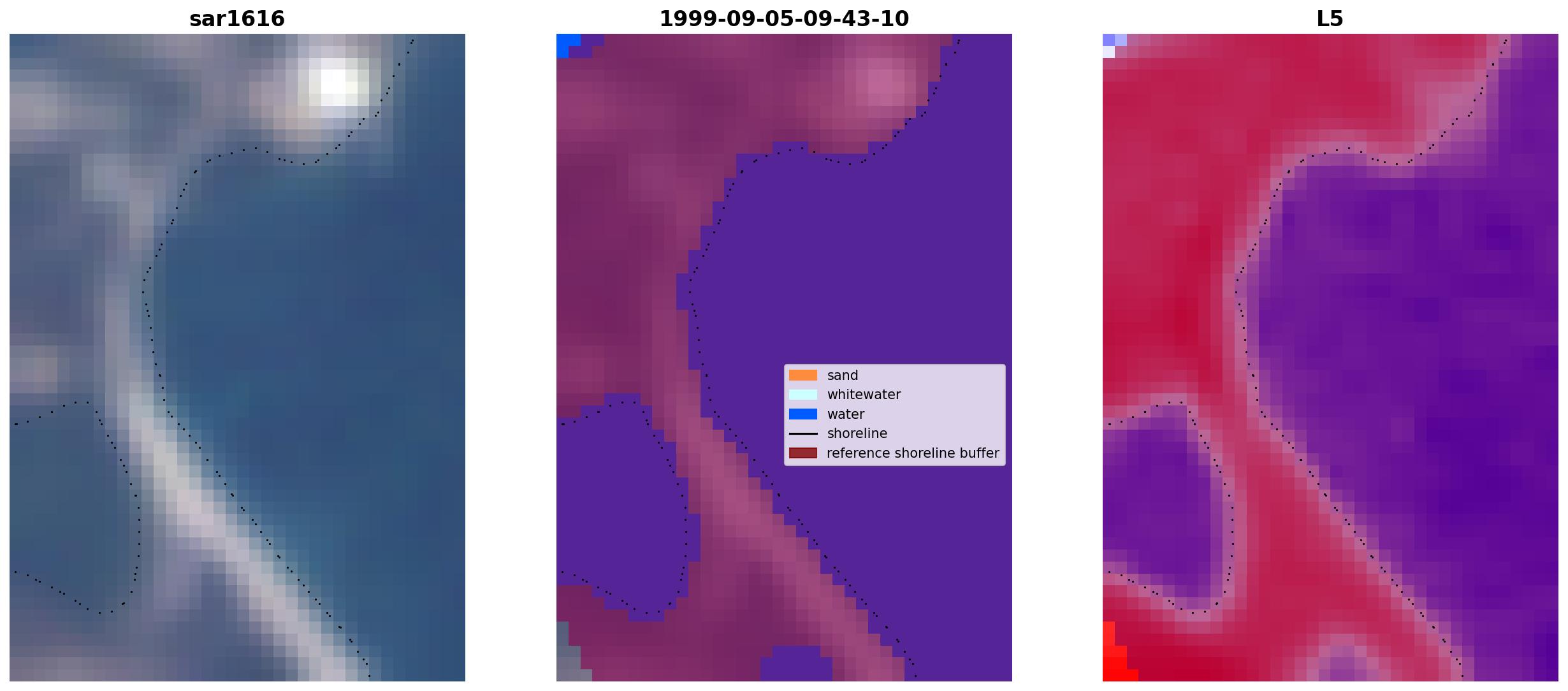 sar1616

1999-09-05-09-43-10

sand
whitewater
water
shoreline
reference shoreline buffer

L5